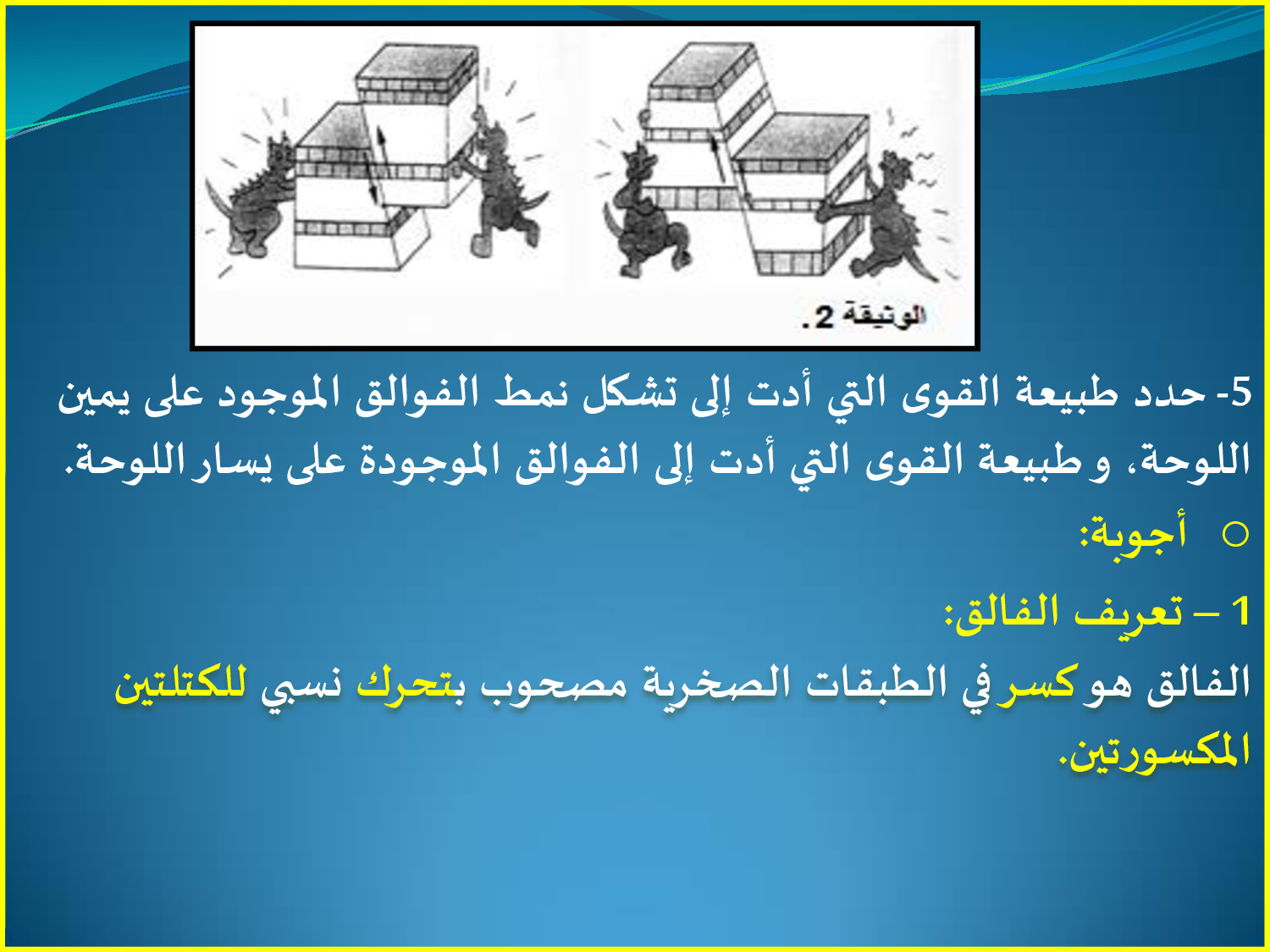 الوثيقة 2.

5- حدد طبيعة القوى التي أدت إلى تشكل نمط الفوالق الموجود على يمين اللوحة، و طبيعة القوى التي أدت إلى الفوالق الموجودة على يسار اللوحة.

○ أجوبة:

1 – تعريف الفالق:

الفالق هو كسر في الطبقات الصخرية مصحوب بتحرك نسبي للكتلتين المكسورتين.